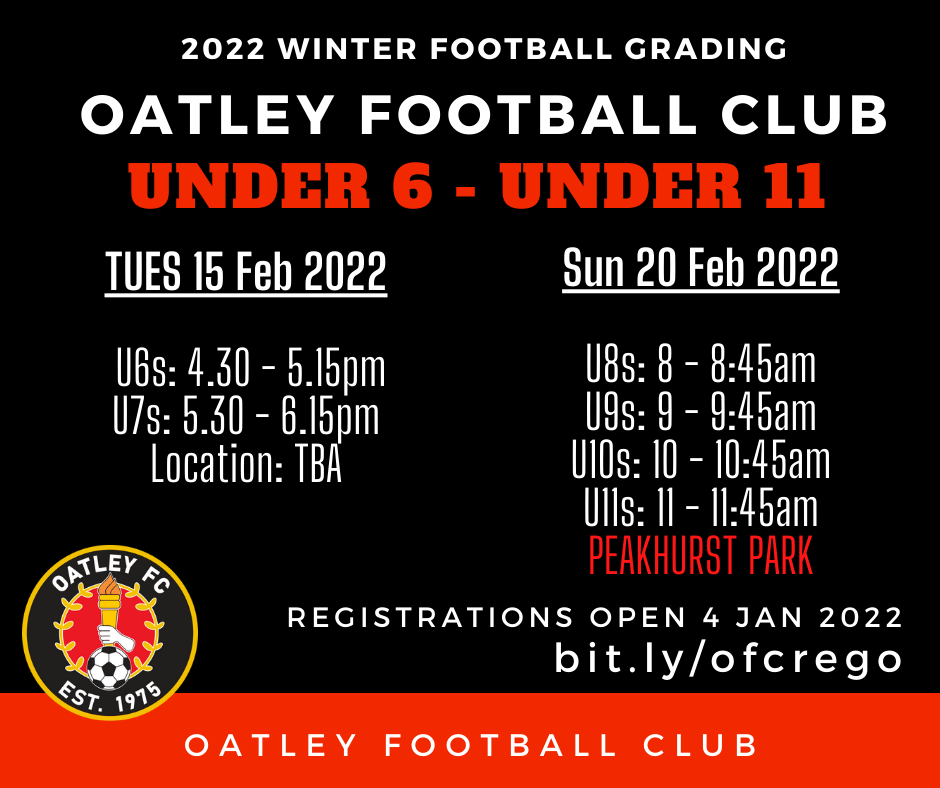 2022 WINTER FOOTBALL GRADING

OATLEY FOOTBALL CLUB

UNDER 6 - UNDER 11

TUES 15 Feb 2022

U6s: 4.30 - 5.15pm
U7s: 5.30 - 6.15pm
Location: TBA

Sun 20 Feb 2022

U8s: 8 - 8:45am
U9s: 9 - 9:45am
U10s: 10 - 10:45am
U11s: 11 - 11:45am
PEAKHURST PARK

OATLEY FC
EST. 1975

REGISTRATIONS OPEN 4 JAN 2022
bit.ly/ofcrego

OATLEY FOOTBALL CLUB